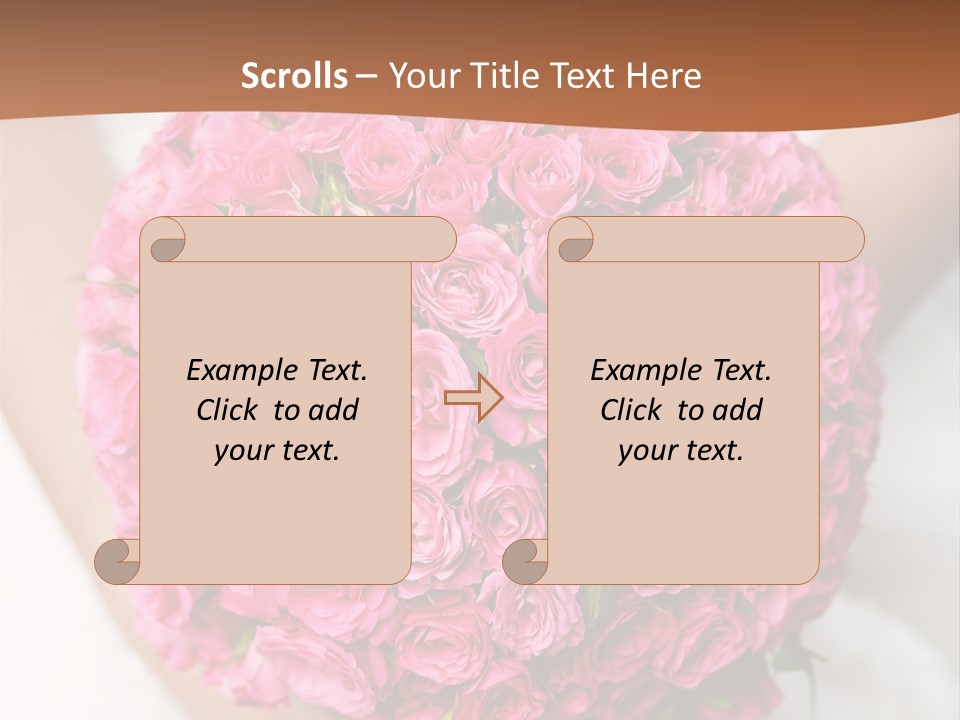 Scrolls – Your Title Text Here

Example Text. Click to add your text.

Example Text. Click to add your text.